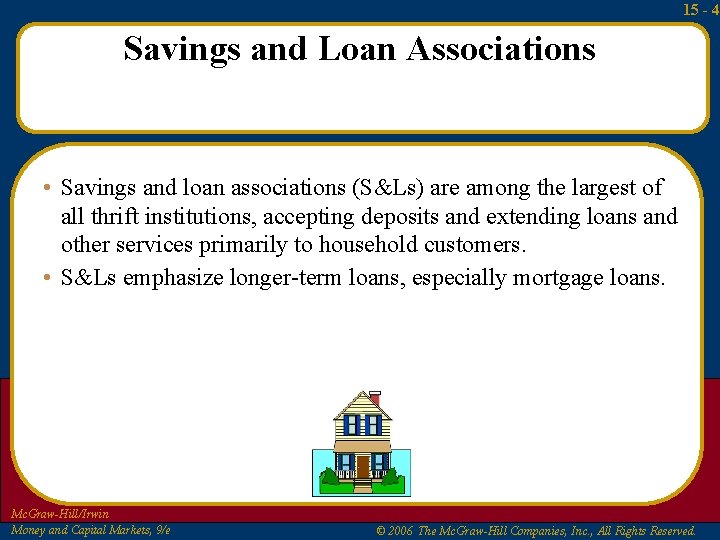 15 - 4

Savings and Loan Associations

• Savings and loan associations (S&Ls) are among the largest of all thrift institutions, accepting deposits and extending loans and other services primarily to household customers.
• S&Ls emphasize longer-term loans, especially mortgage loans.

McGraw-Hill/Irwin
Money and Capital Markets, 9/e

© 2006 The McGraw-Hill Companies, Inc., All Rights Reserved.